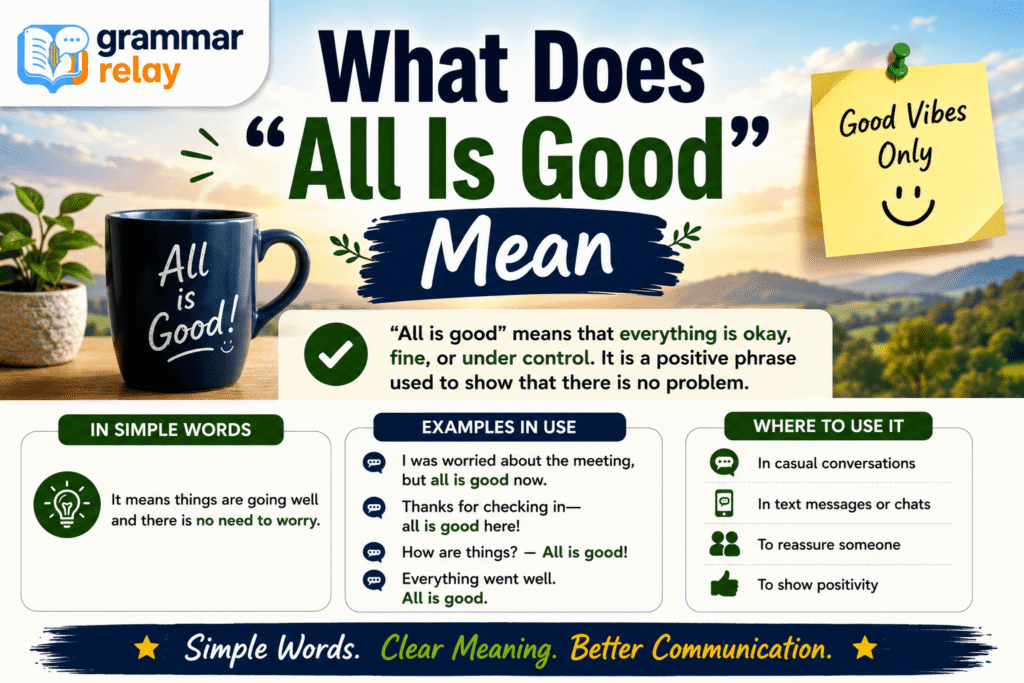 grammar relay

What Does "All Is Good" Mean

Good Vibes Only

All is Good!

"All is good" means that everything is okay, fine, or under control. It is a positive phrase used to show that there is no problem.

IN SIMPLE WORDS

It means things are going well and there is no need to worry.

EXAMPLES IN USE

I was worried about the meeting, but all is good now.

Thanks for checking in— all is good here!

How are things? — All is good!

Everything went well. All is good.

WHERE TO USE IT

In casual conversations

In text messages or chats

To reassure someone

To show positivity

Simple Words. Clear Meaning. Better Communication.